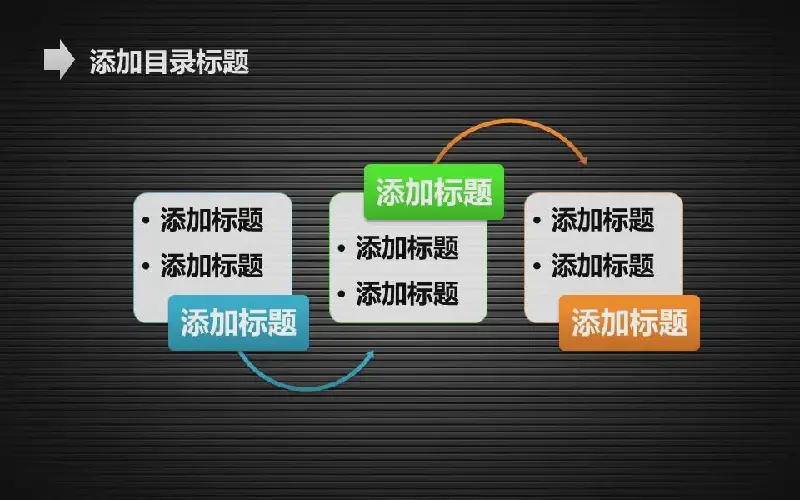 添加目录标题

• 添加标题
• 添加标题

添加标题

添加标题

• 添加标题
• 添加标题

• 添加标题
• 添加标题

添加标题